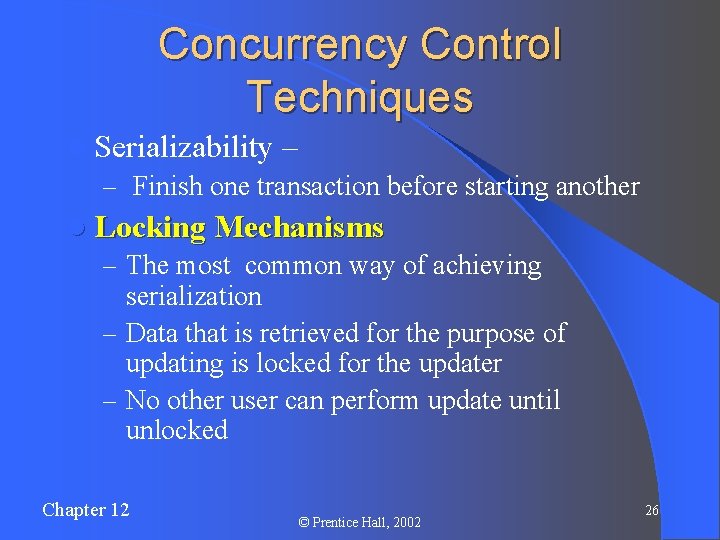 Concurrency Control Techniques

Serializability –
– Finish one transaction before starting another

Locking Mechanisms
– The most common way of achieving serialization
– Data that is retrieved for the purpose of updating is locked for the updater
– No other user can perform update until unlocked

Chapter 12

© Prentice Hall, 2002

26